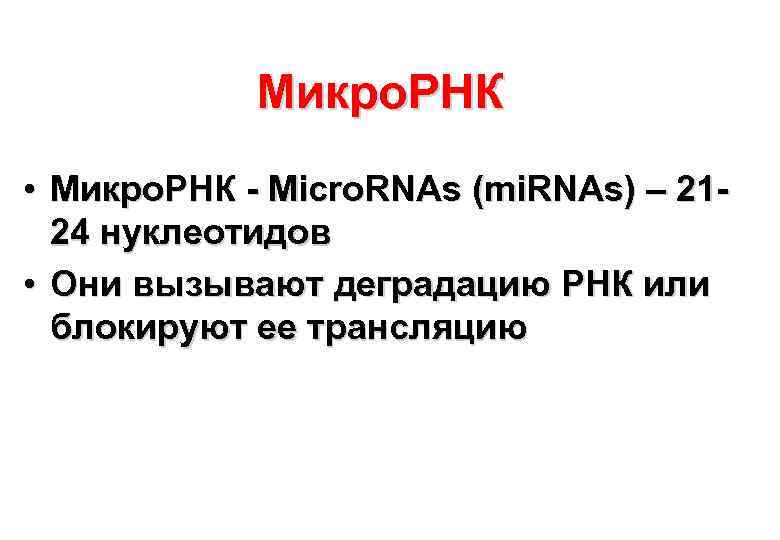 МикроРНК

• МикроРНК - MicroRNAs (miRNAs) – 21-24 нуклеотидов
• Они вызывают деградацию РНК или блокируют ее трансляцию